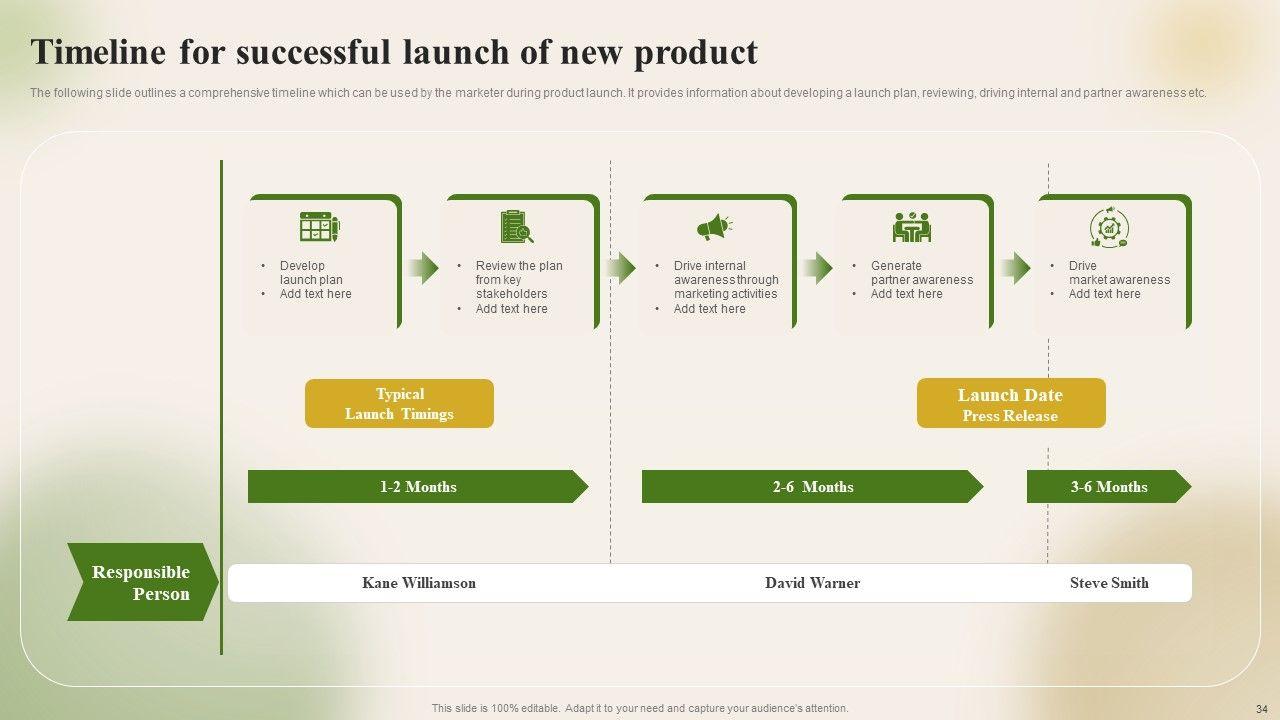 Timeline for successful launch of new product

The following slide outlines a comprehensive timeline which can be used by the marketer during product launch. It provides information about developing a launch plan, reviewing, driving internal and partner awareness etc.

• Develop launch plan
• Add text here

• Review the plan from key stakeholders
• Add text here

• Drive internal awareness through marketing activities
• Add text here

• Generate partner awareness
• Add text here

• Drive market awareness
• Add text here

Typical Launch Timings

Launch Date Press Release

1-2 Months

2-6 Months

3-6 Months

Responsible Person

Kane Williamson

David Warner

Steve Smith

This slide is 100% editable. Adapt it to your need and capture your audience's attention.

34